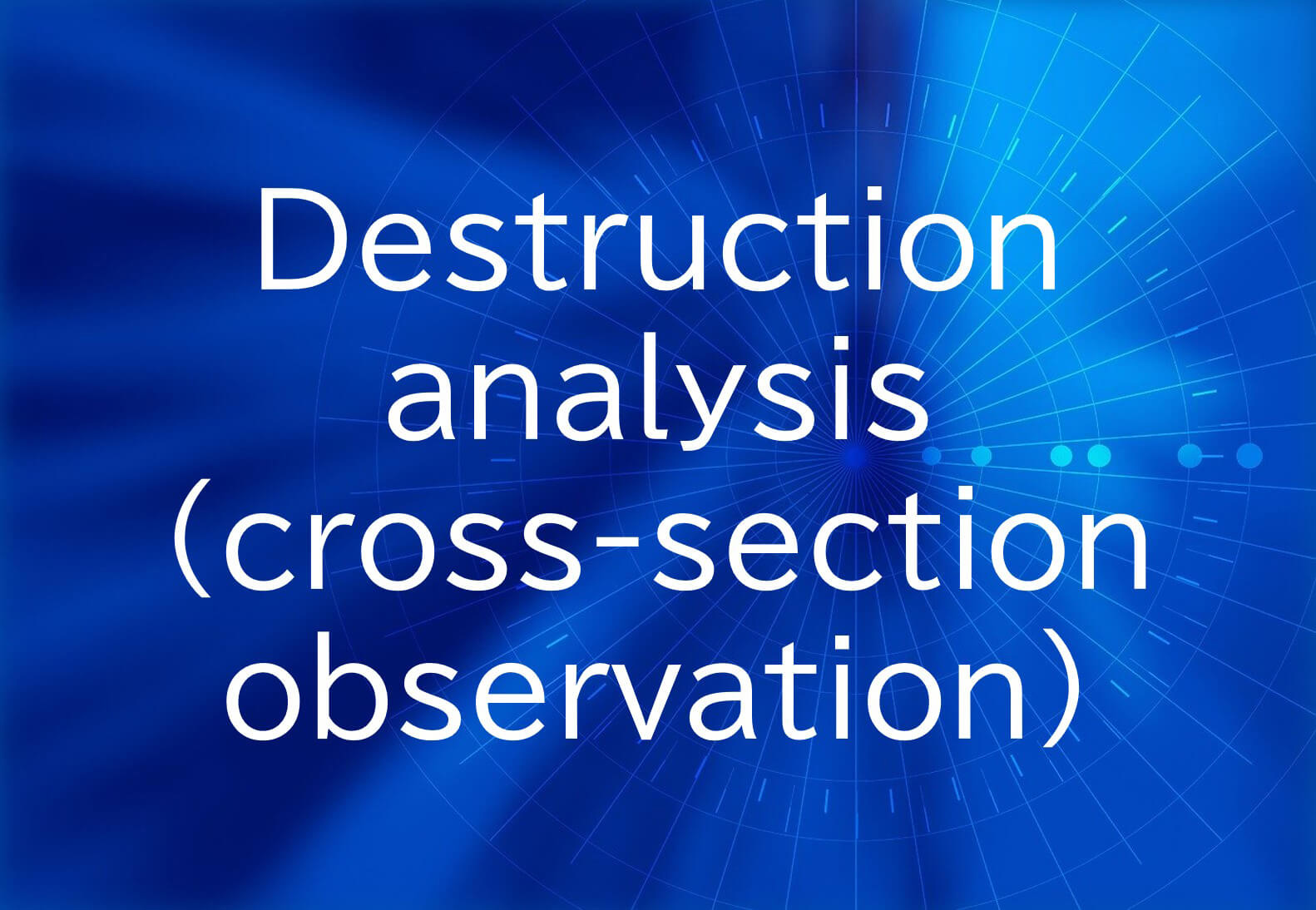 Destruction analysis (cross-section observation)